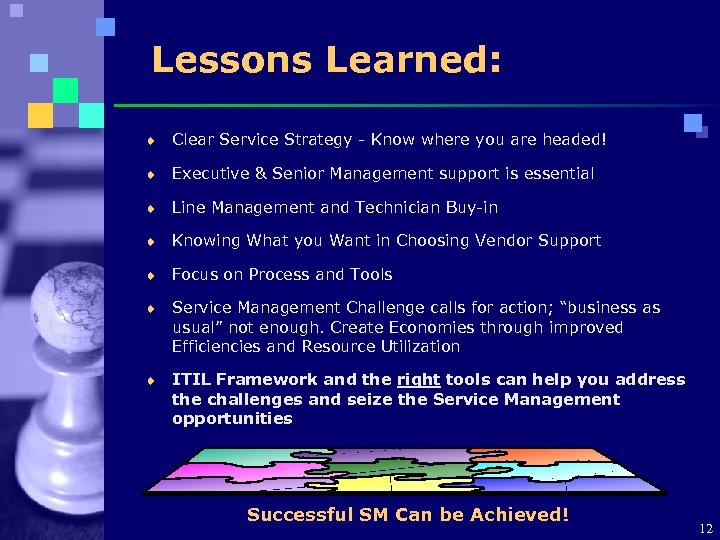 Lessons Learned:

♦ Clear Service Strategy - Know where you are headed!

♦ Executive & Senior Management support is essential

♦ Line Management and Technician Buy-in

♦ Knowing What you Want in Choosing Vendor Support

♦ Focus on Process and Tools

♦ Service Management Challenge calls for action; "business as usual" not enough. Create Economies through improved Efficiencies and Resource Utilization

♦ ITIL Framework and the right tools can help you address the challenges and seize the Service Management opportunities

Successful SM Can be Achieved!

12